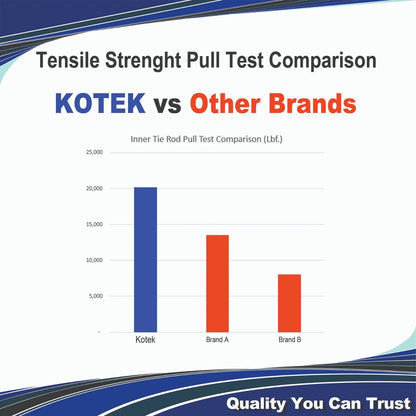 Tensile Strenght Pull Test Comparison

KOTEK vs Other Brands

Inner Tie Rod Pull Test Comparison (Lbf.)

25,000
20,000
15,000
10,000
5,000
-

Kotek
Brand A
Brand B

Quality You Can Trust